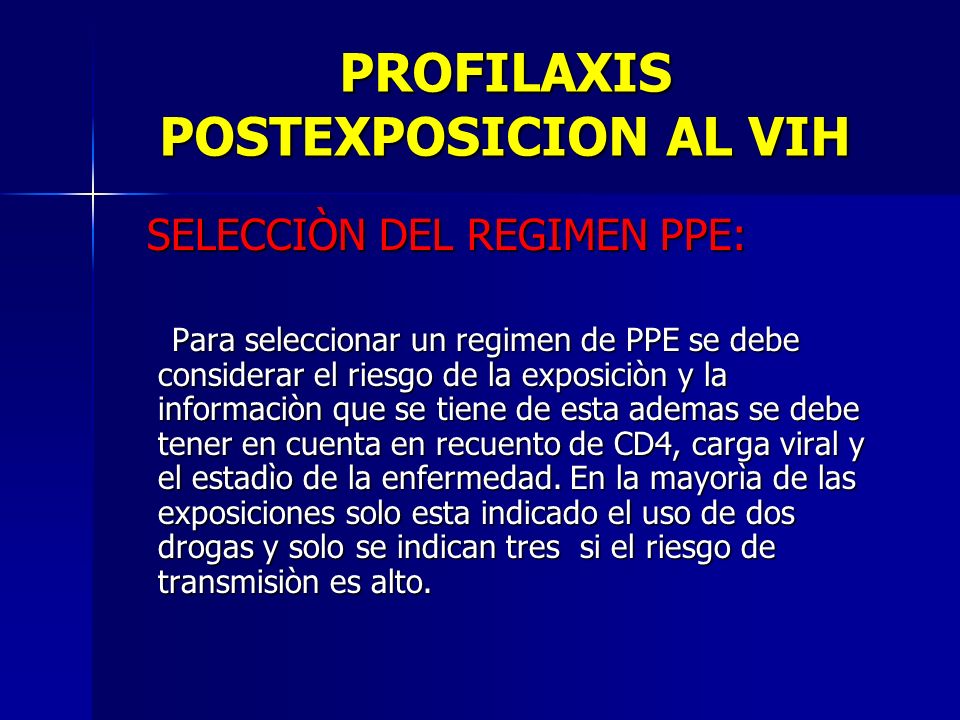 PROFILAXIS POSTEXPOSICION AL VIH

SELECCIÒN DEL REGIMEN PPE:

Para seleccionar un regimen de PPE se debe considerar el riesgo de la exposiciòn y la informaciòn que se tiene de esta ademas se debe tener en cuenta en recuento de CD4, carga viral y el estadìo de la enfermedad. En la mayorìa de las exposiciones solo esta indicado el uso de dos drogas y solo se indican tres si el riesgo de transmisiòn es alto.